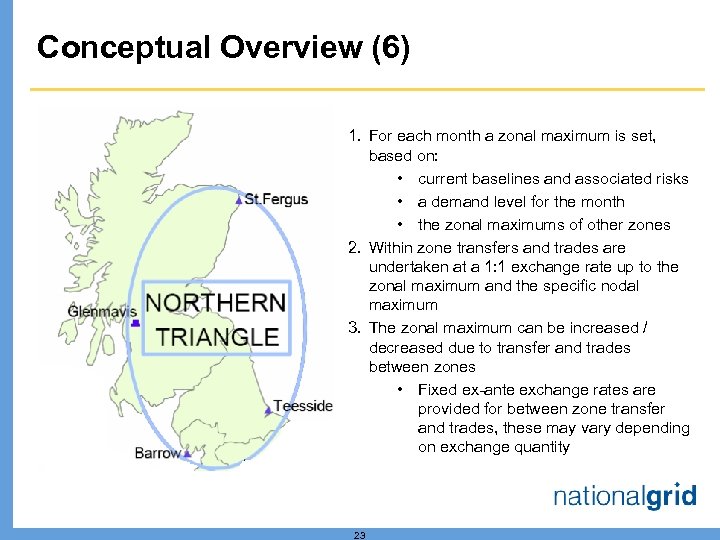 Conceptual Overview (6)

St.Fergus

Glenmavis

NORTHERN TRIANGLE

Teesside

Barrow

1. For each month a zonal maximum is set, based on:
• current baselines and associated risks
• a demand level for the month
• the zonal maximums of other zones
2. Within zone transfers and trades are undertaken at a 1:1 exchange rate up to the zonal maximum and the specific nodal maximum
3. The zonal maximum can be increased / decreased due to transfer and trades between zones
• Fixed ex-ante exchange rates are provided for between zone transfer and trades, these may vary depending on exchange quantity

nationalgrid

23